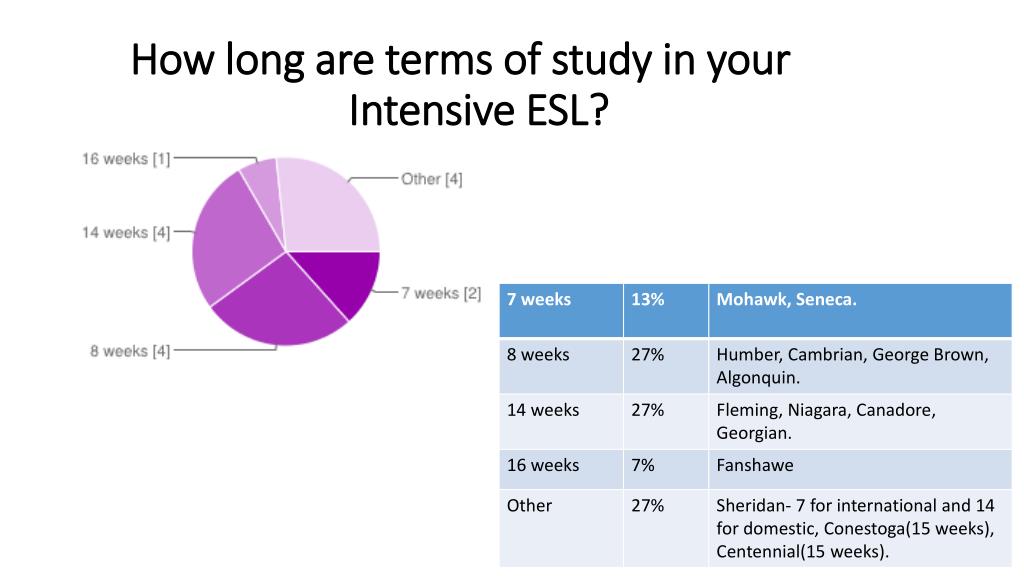 How long are terms of study in your Intensive ESL?

16 weeks [1]
Other [4]
14 weeks [4]
7 weeks [2]
8 weeks [4]

| 7 weeks | 13% | Mohawk, Seneca. |
|---|---|---|
| 8 weeks | 27% | Humber, Cambrian, George Brown, Algonquin. |
| 14 weeks | 27% | Fleming, Niagara, Canadore, Georgian. |
| 16 weeks | 7% | Fanshawe |
| Other | 27% | Sheridan- 7 for international and 14 for domestic, Conestoga(15 weeks), Centennial(15 weeks). |